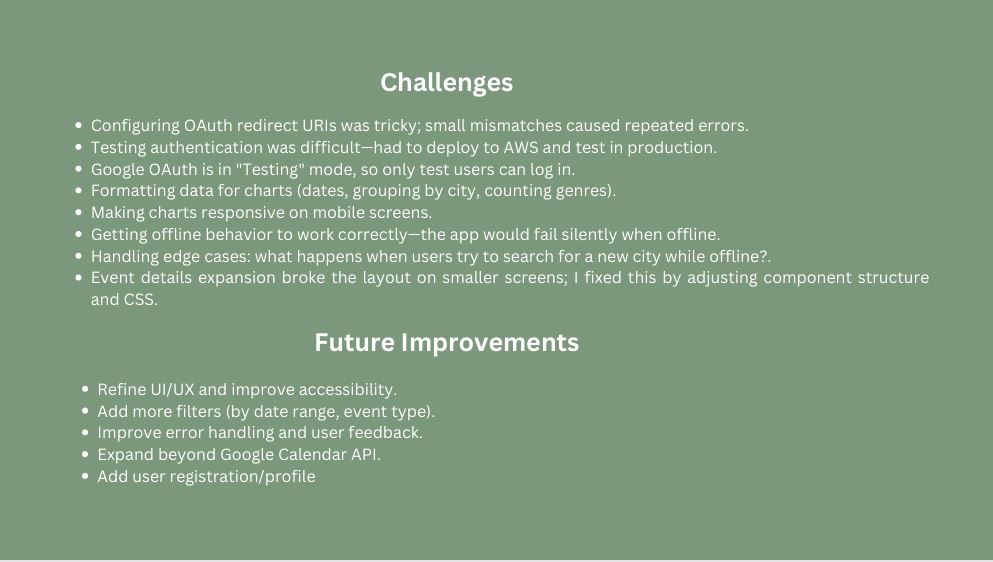 Challenges

- Configuring OAuth redirect URIs was tricky; small mismatches caused repeated errors.
- Testing authentication was difficult—had to deploy to AWS and test in production.
- Google OAuth is in "Testing" mode, so only test users can log in.
- Formatting data for charts (dates, grouping by city, counting genres).
- Making charts responsive on mobile screens.
- Getting offline behavior to work correctly—the app would fail silently when offline.
- Handling edge cases: what happens when users try to search for a new city while offline?.
- Event details expansion broke the layout on smaller screens; I fixed this by adjusting component structure and CSS.

Future Improvements

- Refine UI/UX and improve accessibility.
- Add more filters (by date range, event type).
- Improve error handling and user feedback.
- Expand beyond Google Calendar API.
- Add user registration/profile